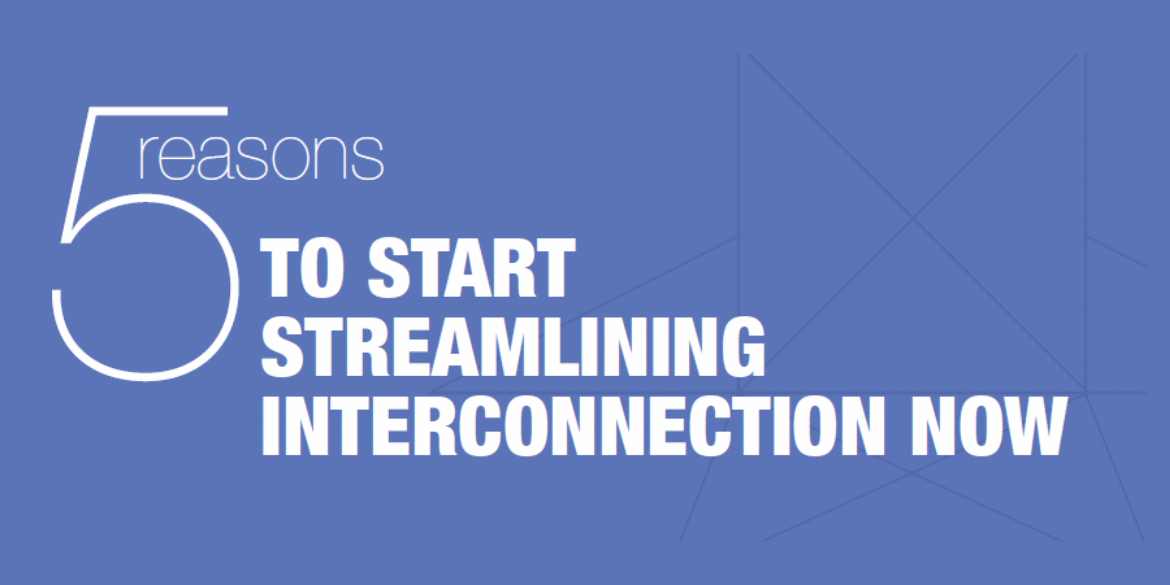 5 reasons

TO START STREAMLINING INTERCONNECTION NOW